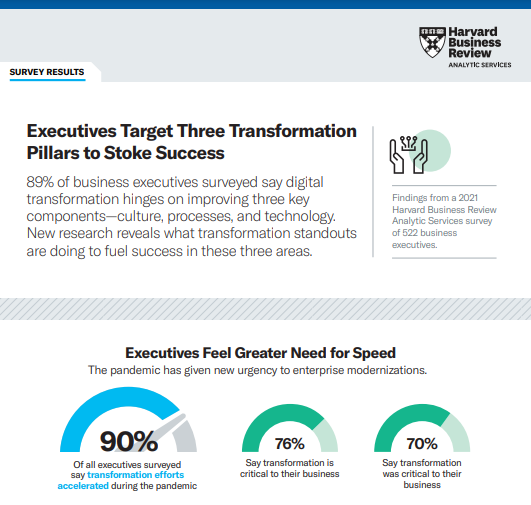 Harvard Business Review
ANALYTIC SERVICES

SURVEY RESULTS

Executives Target Three Transformation Pillars to Stoke Success

89% of business executives surveyed say digital transformation hinges on improving three key components—culture, processes, and technology. New research reveals what transformation standouts are doing to fuel success in these three areas.

Findings from a 2021 Harvard Business Review Analytic Services survey of 522 business executives.

Executives Feel Greater Need for Speed

The pandemic has given new urgency to enterprise modernizations.

90%

Of all executives surveyed say transformation efforts accelerated during the pandemic

76%

Say transformation is critical to their business

70%

Say transformation was critical to their business